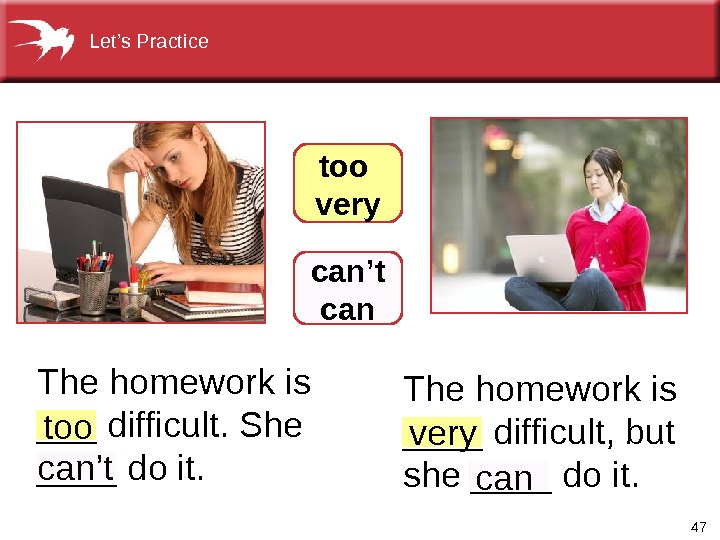 Let's Practice

too
very

can't
can

The homework is too difficult. She can't do it.

The homework is very difficult, but she can do it.

47